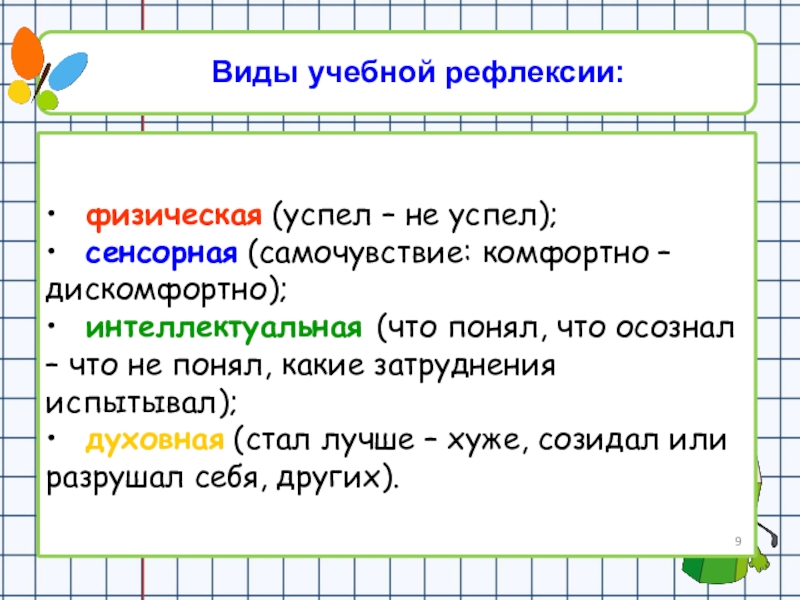 Виды учебной рефлексии:

• физическая (успел – не успел);
• сенсорная (самочувствие: комфортно – дискомфортно);
• интеллектуальная (что понял, что осознал – что не понял, какие затруднения испытывал);
• духовная (стал лучше – хуже, созидал или разрушал себя, других).

9